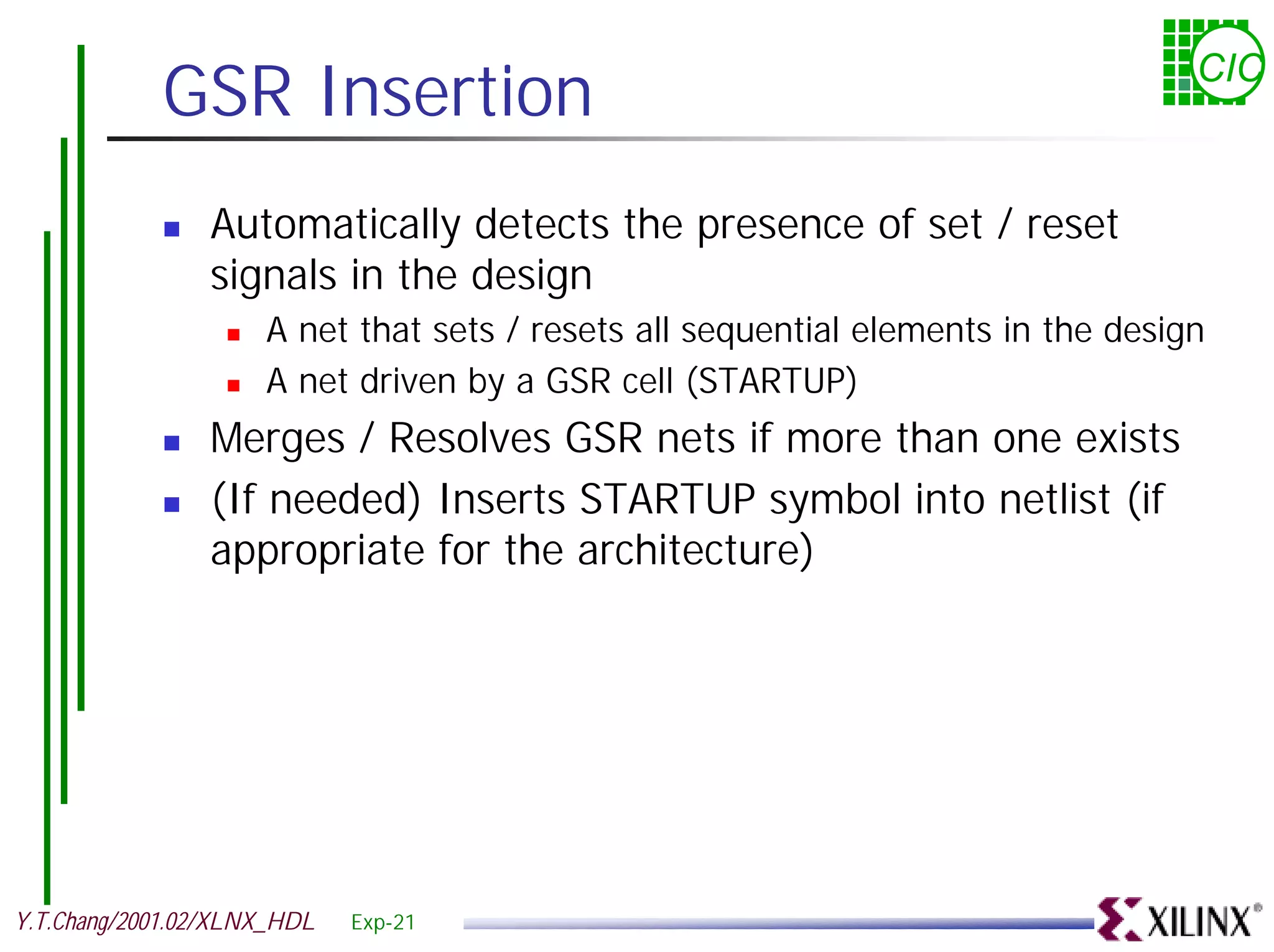 GSR Insertion

CIC

- Automatically detects the presence of set / reset signals in the design
  - A net that sets / resets all sequential elements in the design
  - A net driven by a GSR cell (STARTUP)
- Merges / Resolves GSR nets if more than one exists
- (If needed) Inserts STARTUP symbol into netlist (if appropriate for the architecture)

Y.T.Chang/2001.02/XLNX_HDL Exp-21

XILINX®